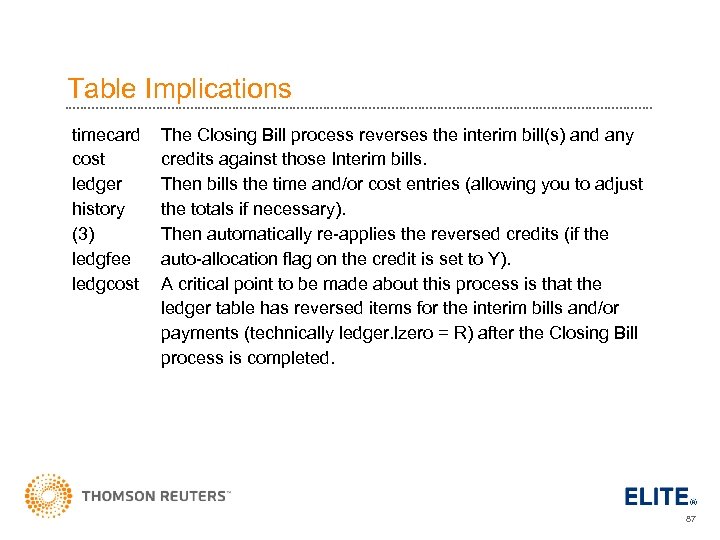 Table Implications

timecard
cost
ledger
history
(3)
ledgfee
ledgcost

The Closing Bill process reverses the interim bill(s) and any credits against those Interim bills.

Then bills the time and/or cost entries (allowing you to adjust the totals if necessary).

Then automatically re-applies the reversed credits (if the auto-allocation flag on the credit is set to Y).

A critical point to be made about this process is that the ledger table has reversed items for the interim bills and/or payments (technically ledger.lzero = R) after the Closing Bill process is completed.

THOMSON REUTERS™

ELITE®

87